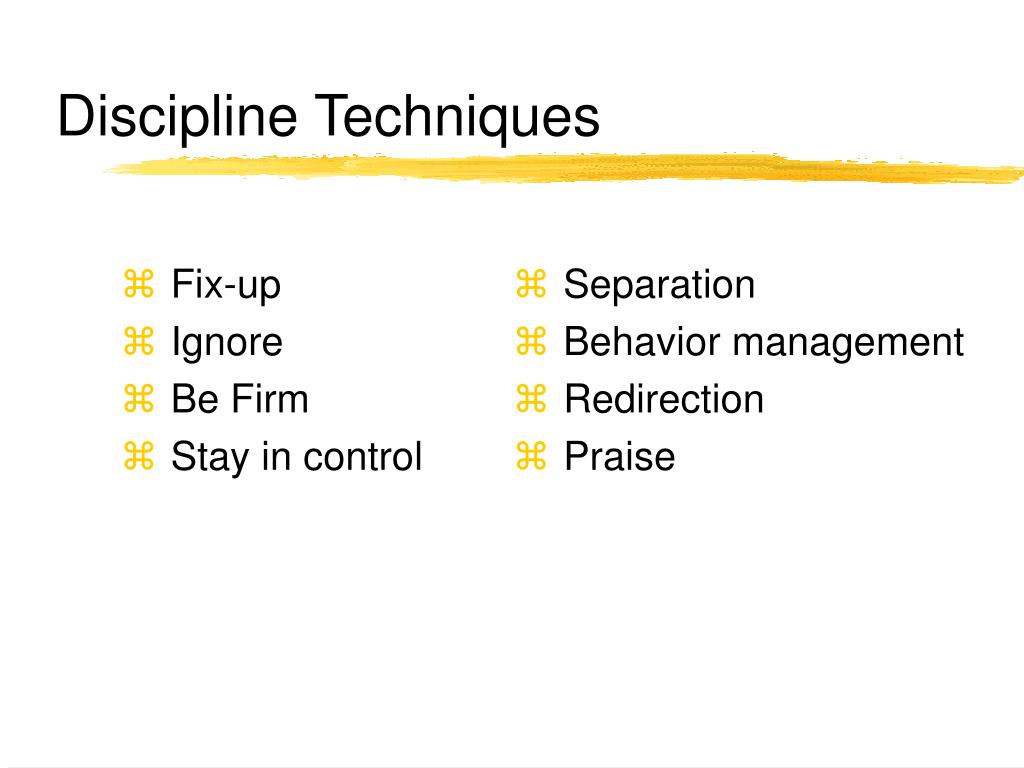 Discipline Techniques

⌘ Fix-up
⌘ Ignore
⌘ Be Firm
⌘ Stay in control

⌘ Separation
⌘ Behavior management
⌘ Redirection
⌘ Praise